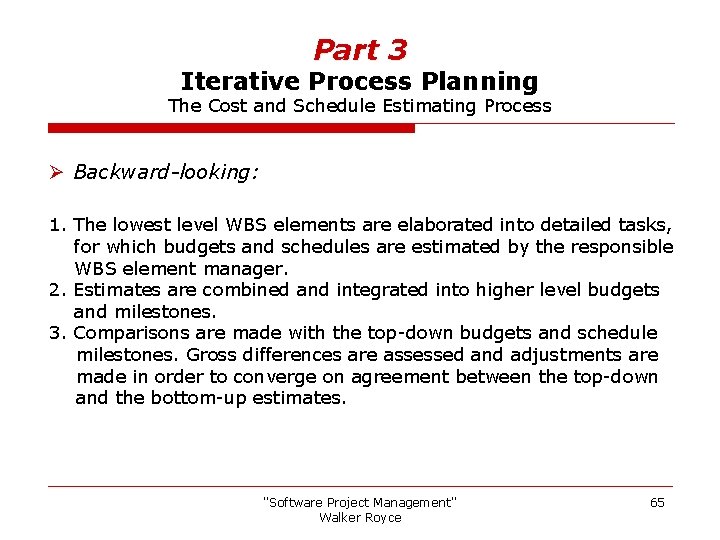 Part 3
Iterative Process Planning
The Cost and Schedule Estimating Process

➢ Backward-looking:

1. The lowest level WBS elements are elaborated into detailed tasks, for which budgets and schedules are estimated by the responsible WBS element manager.
2. Estimates are combined and integrated into higher level budgets and milestones.
3. Comparisons are made with the top-down budgets and schedule milestones. Gross differences are assessed and adjustments are made in order to converge on agreement between the top-down and the bottom-up estimates.

"Software Project Management"
Walker Royce

65